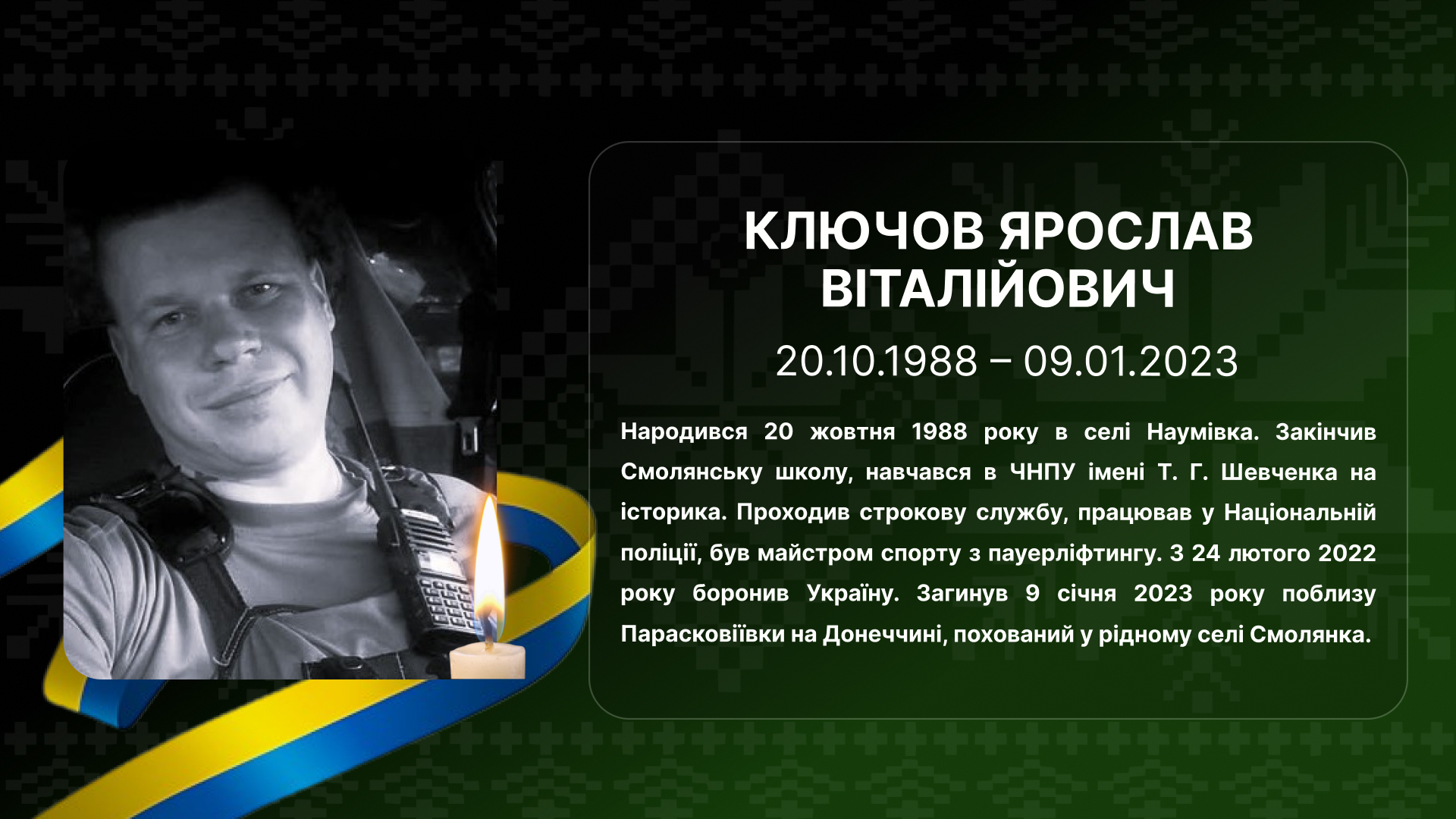 КЛЮЧОВ ЯРОСЛАВ ВІТАЛІЙОВИЧ

20.10.1988 – 09.01.2023

Народився 20 жовтня 1988 року в селі Наумівка. Закінчив Смолянську школу, навчався в ЧНПУ імені Т. Г. Шевченка на історика. Проходив строкову службу, працював у Національній поліції, був майстром спорту з пауерліфтингу. З 24 лютого 2022 року боронив Україну. Загинув 9 січня 2023 року поблизу Парасковіївки на Донеччині, похований у рідному селі Смолянка.